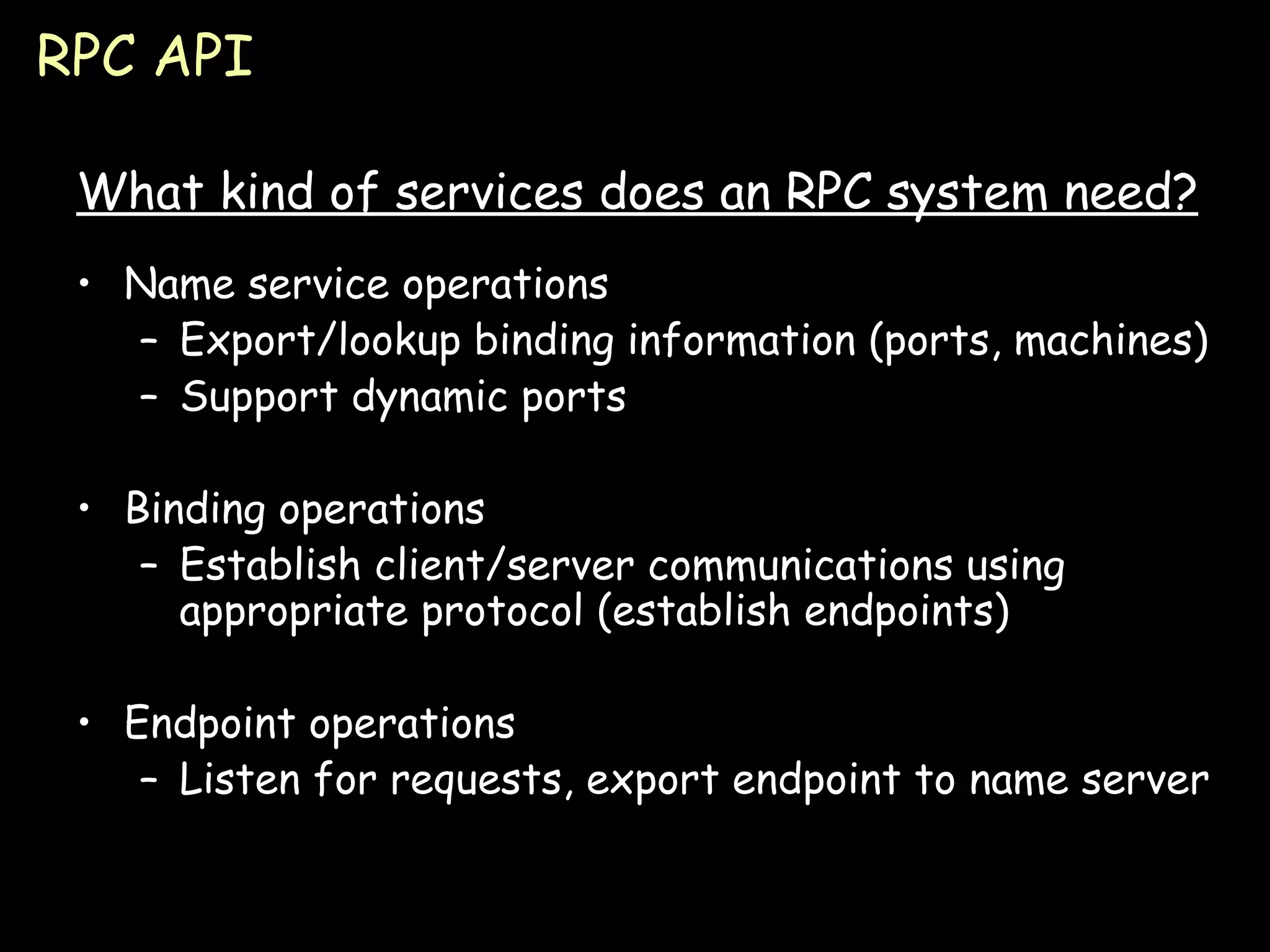 RPC API

What kind of services does an RPC system need?

• Name service operations
  – Export/lookup binding information (ports, machines)
  – Support dynamic ports

• Binding operations
  – Establish client/server communications using appropriate protocol (establish endpoints)

• Endpoint operations
  – Listen for requests, export endpoint to name server